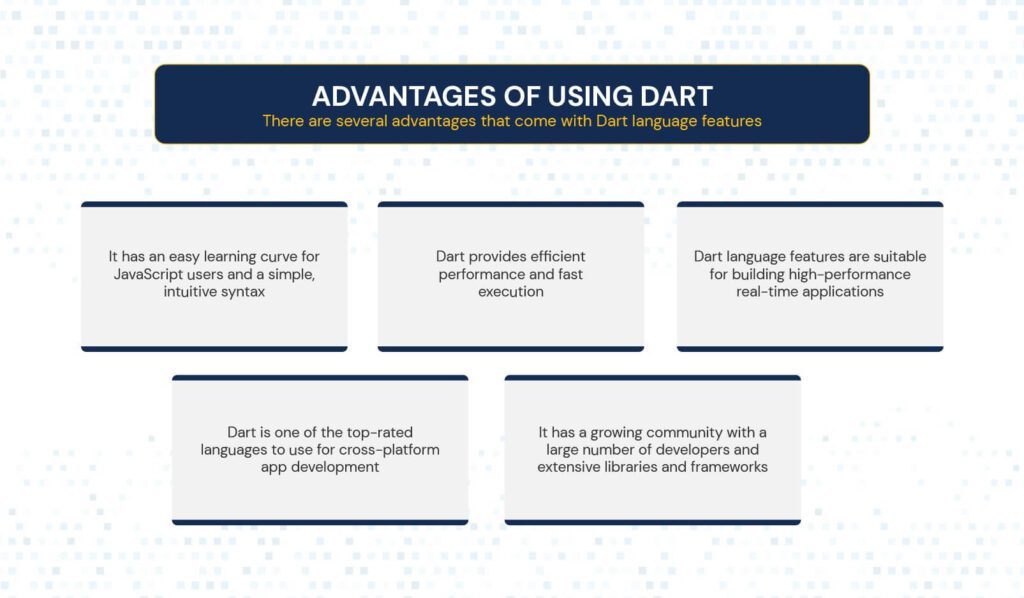 ADVANTAGES OF USING DART
There are several advantages that come with Dart language features

It has an easy learning curve for JavaScript users and a simple, intuitive syntax

Dart provides efficient performance and fast execution

Dart language features are suitable for building high-performance real-time applications

Dart is one of the top-rated languages to use for cross-platform app development

It has a growing community with a large number of developers and extensive libraries and frameworks